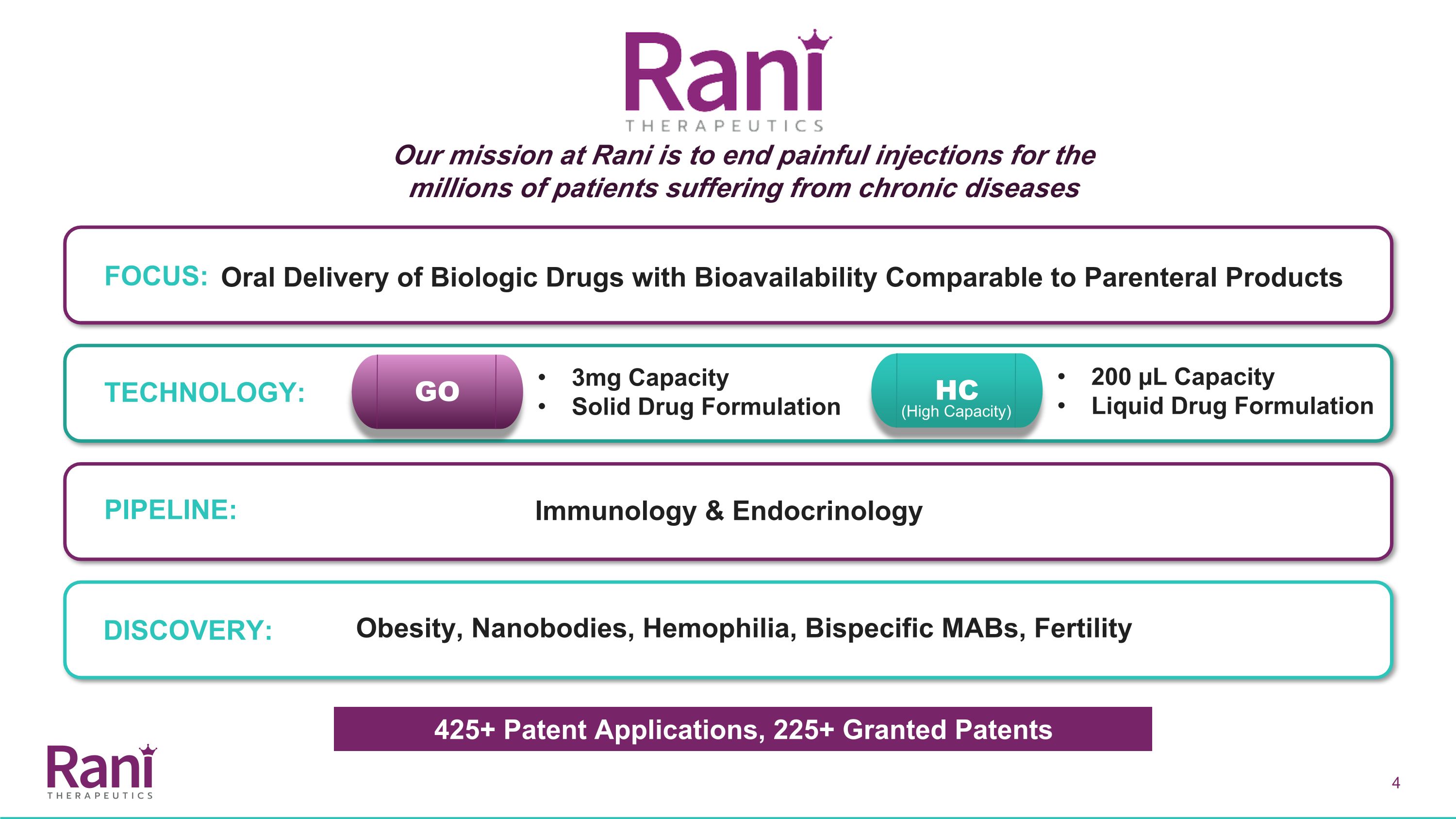 Rani
THERAPEUTICS

Our mission at Rani is to end painful injections for the millions of patients suffering from chronic diseases

FOCUS: Oral Delivery of Biologic Drugs with Bioavailability Comparable to Parenteral Products

TECHNOLOGY:

GO

• 3mg Capacity
• Solid Drug Formulation

HC
(High Capacity)

• 200 µL Capacity
• Liquid Drug Formulation

PIPELINE: Immunology & Endocrinology

DISCOVERY: Obesity, Nanobodies, Hemophilia, Bispecific MABs, Fertility

425+ Patent Applications, 225+ Granted Patents

Rani
THERAPEUTICS

4